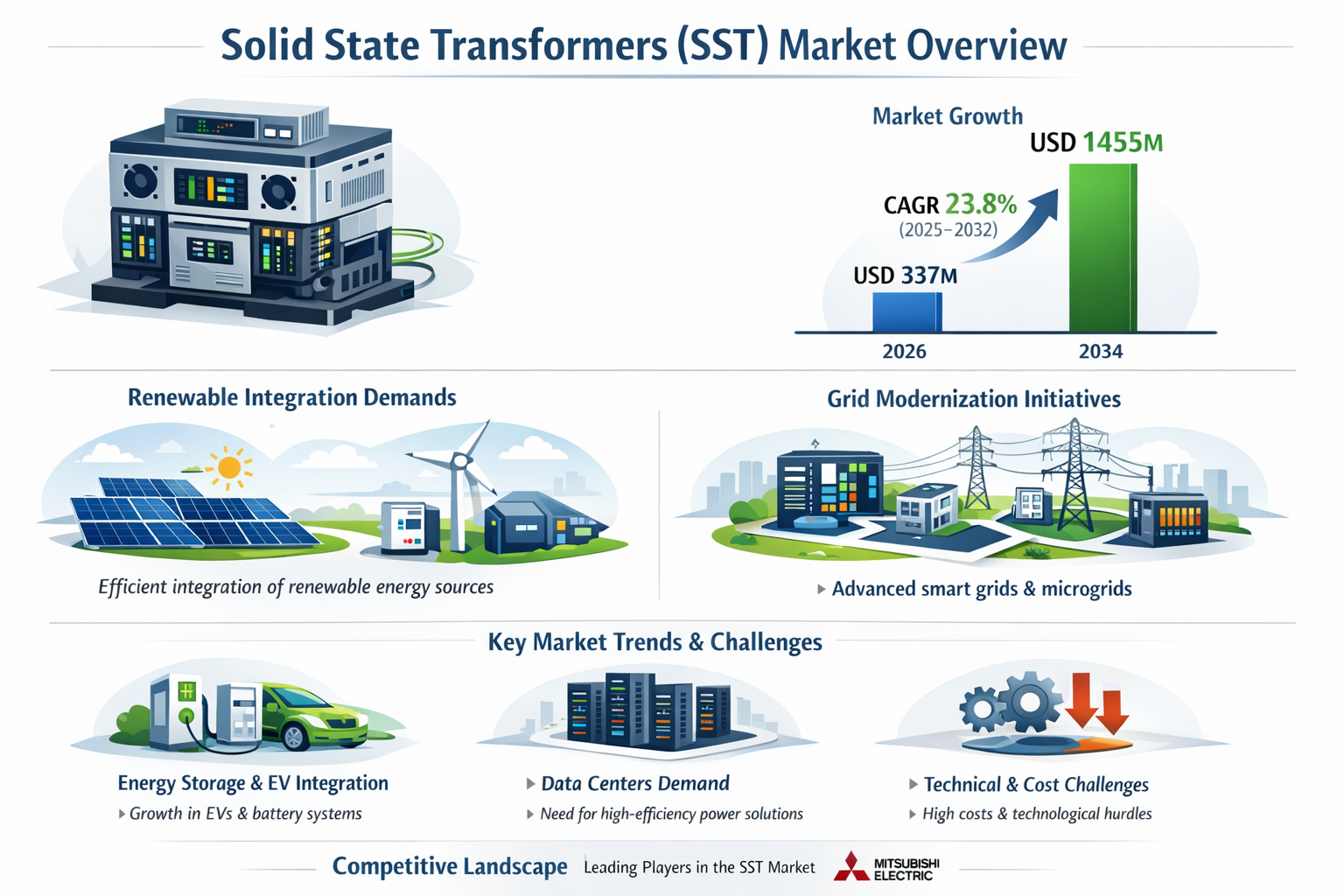 Solid State Transformers (SST) Market Overview

Market Growth

USD 1455M

CAGR 23.8%
(2025–2032)

USD 337M

2026

2034

Renewable Integration Demands

Efficient integration of renewable energy sources

Grid Modernization Initiatives

▸ Advanced smart grids & microgrids

Key Market Trends & Challenges

Energy Storage & EV Integration
▸ Growth in EVs & battery systems

▸ Data Centers Demand
▸ Need for high-efficiency power solutions

▸ Technical & Cost Challenges
▸ High costs & technological hurdles

Competitive Landscape Leading Players in the SST Market MITSUBISHI ELECTRIC